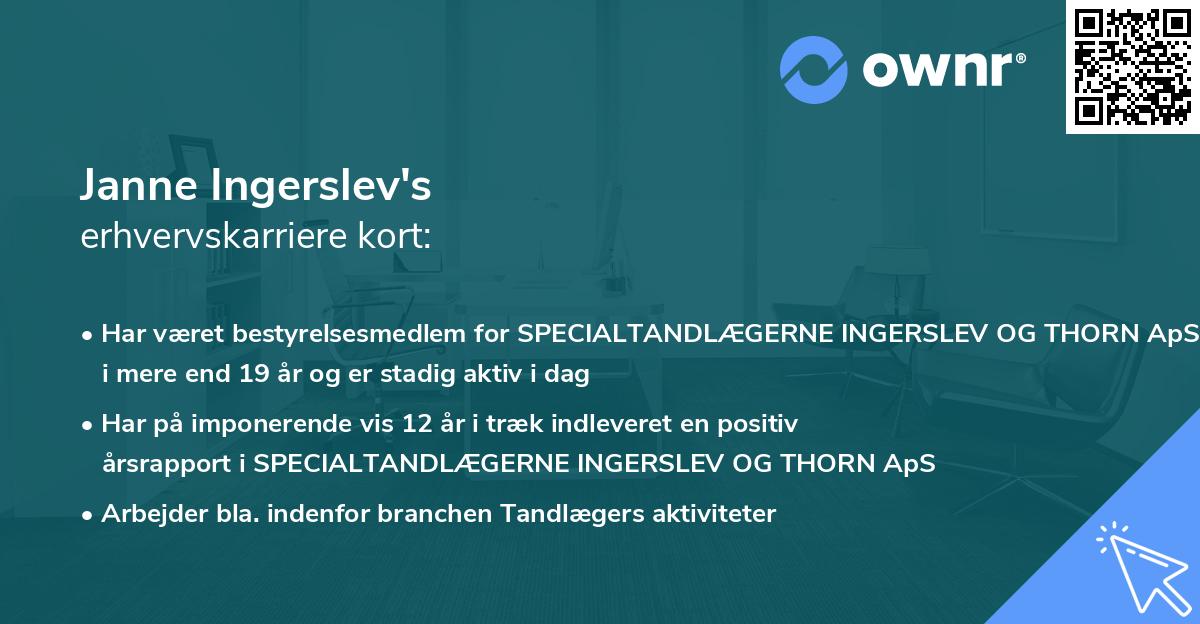 ownr®

Janne Ingerslev's
erhvervskarriere kort:

• Har været bestyrelsesmedlem for SPECIALTANDLÆGERNE INGERSLEV OG THORN ApS i mere end 19 år og er stadig aktiv i dag

• Har på imponerende vis 12 år i træk indleveret en positiv årsrapport i SPECIALTANDLÆGERNE INGERSLEV OG THORN ApS

• Arbejder bla. indenfor branchen Tandlægers aktiviteter